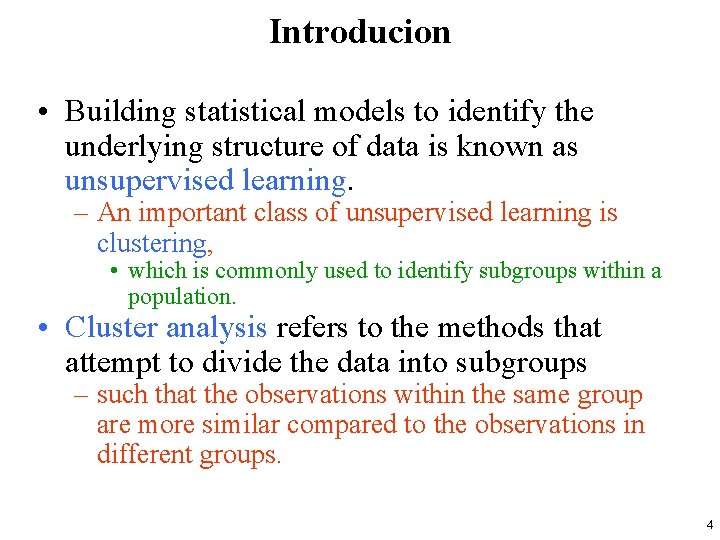 Introducion

• Building statistical models to identify the underlying structure of data is known as unsupervised learning.
– An important class of unsupervised learning is clustering,
• which is commonly used to identify subgroups within a population.

• Cluster analysis refers to the methods that attempt to divide the data into subgroups
– such that the observations within the same group are more similar compared to the observations in different groups.

4